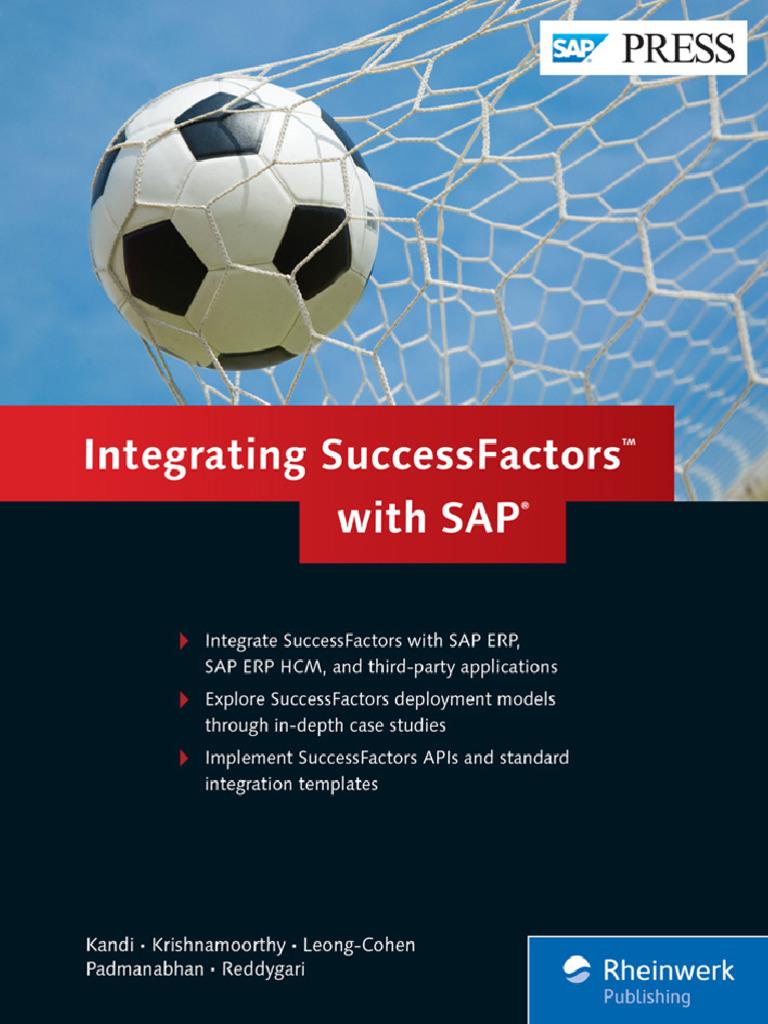 SAP PRESS

Integrating SuccessFactors™ with SAP®

Integrate SuccessFactors with SAP ERP, SAP ERP HCM, and third-party applications

Explore SuccessFactors deployment models through in-depth case studies

Implement SuccessFactors APIs and standard integration templates

Kandi · Krishnamoorthy · Leong-Cohen
Padmanabhan · Reddygari

Rheinwerk
Publishing